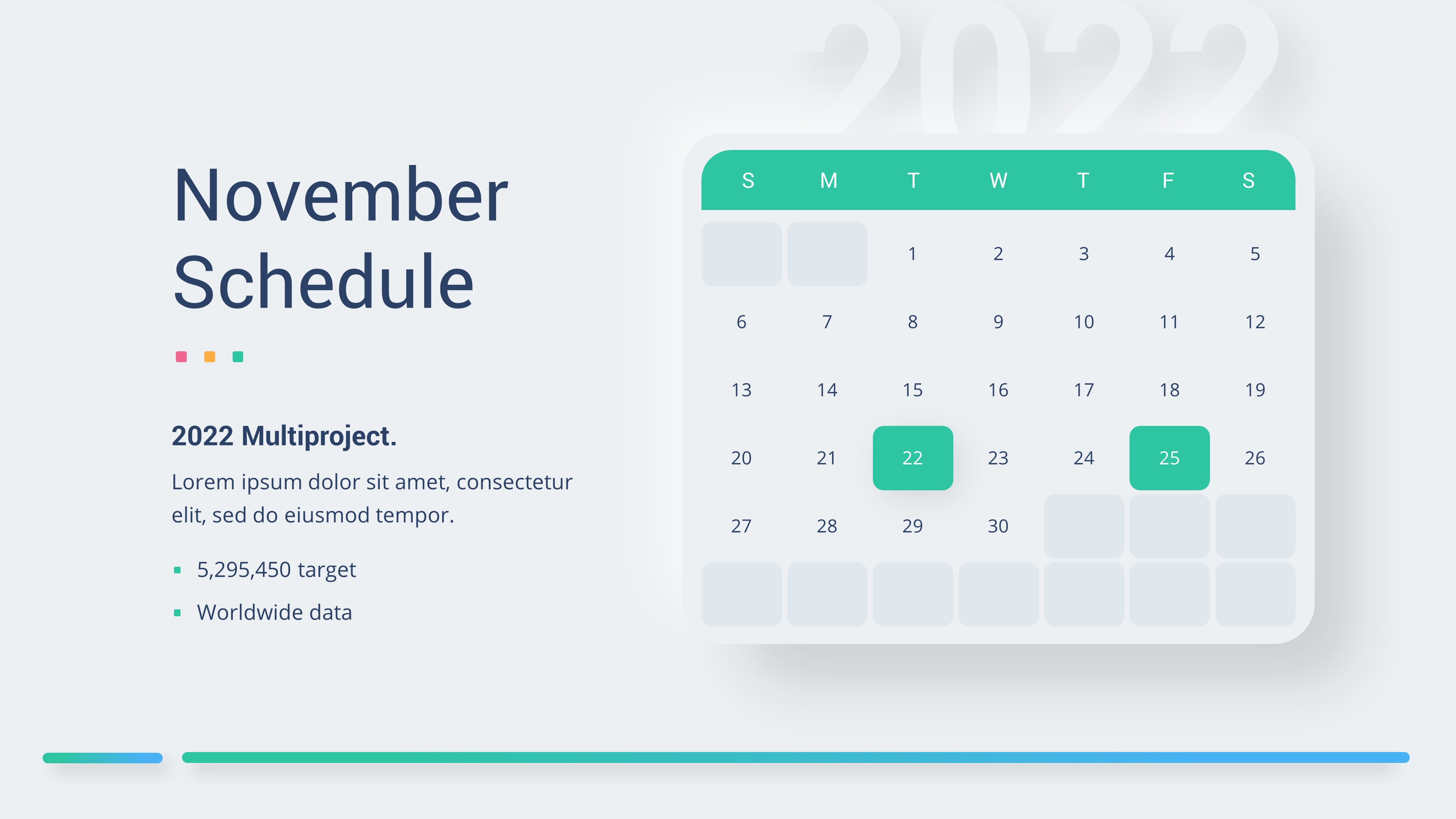 November Schedule

2022 Multiproject.

Lorem ipsum dolor sit amet, consectetur elit, sed do eiusmod tempor.

- 5,295,450 target
- Worldwide data

2022

| S | M | T | W | T | F | S |
|---|---|---|---|---|---|---|
| | | 1 | 2 | 3 | 4 | 5 |
| 6 | 7 | 8 | 9 | 10 | 11 | 12 |
| 13 | 14 | 15 | 16 | 17 | 18 | 19 |
| 20 | 21 | 22 | 23 | 24 | 25 | 26 |
| 27 | 28 | 29 | 30 | | | |
| | | | | | | |